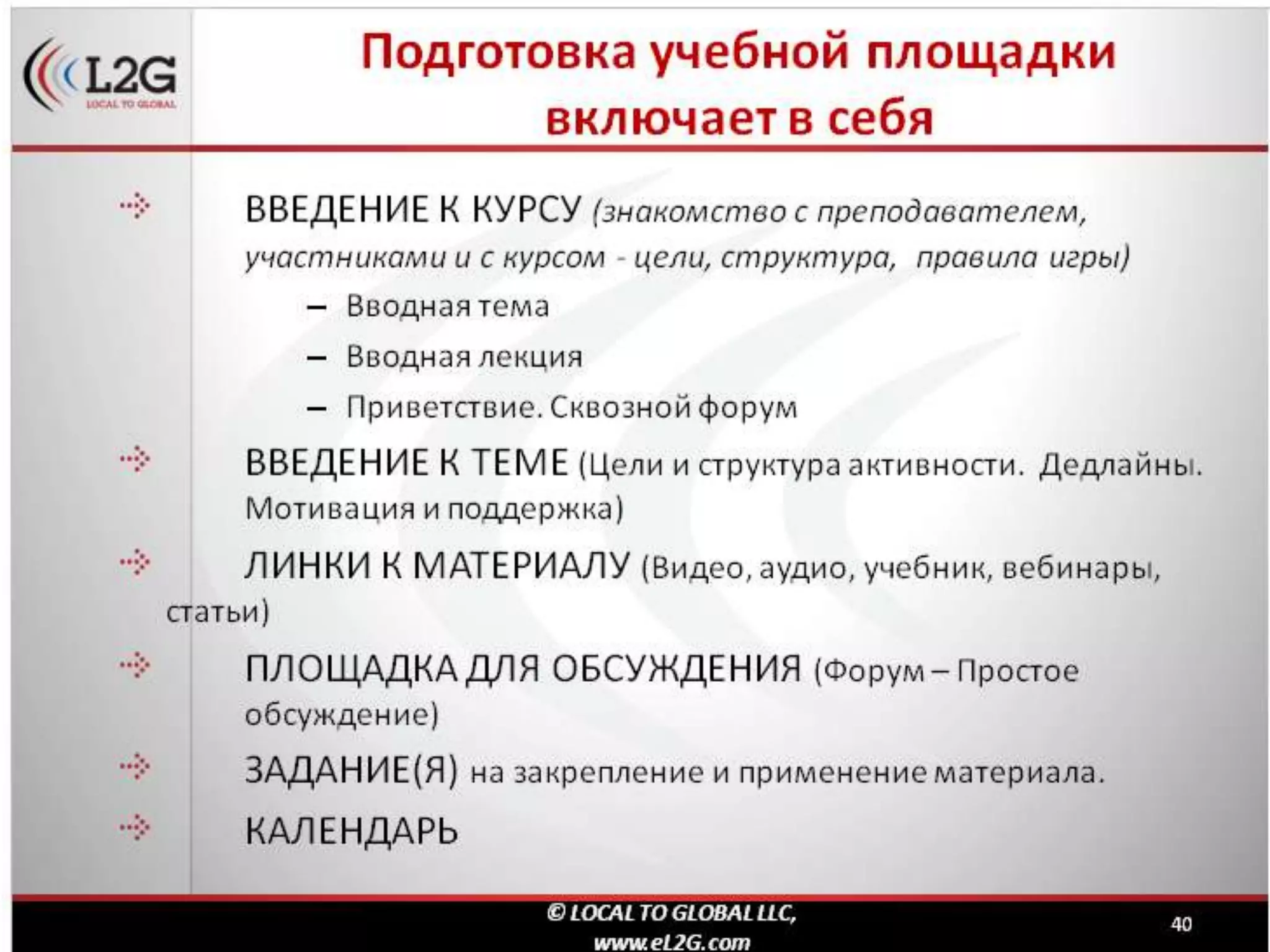 L2G
LOCAL TO GLOBAL

Подготовка учебной площадки включает в себя

ВВЕДЕНИЕ К КУРСУ (знакомство с преподавателем, участниками и с курсом - цели, структура, правила игры)

– Вводная тема
– Вводная лекция
– Приветствие. Сквозной форум

ВВЕДЕНИЕ К ТЕМЕ (Цели и структура активности. Дедлайны. Мотивация и поддержка)

ЛИНКИ К МАТЕРИАЛУ (Видео, аудио, учебник, вебинары, статьи)

ПЛОЩАДКА ДЛЯ ОБСУЖДЕНИЯ (Форум – Простое обсуждение)

ЗАДАНИЕ(Я) на закрепление и применение материала.

КАЛЕНДАРЬ

© LOCAL TO GLOBAL LLC, www.eL2G.com

40